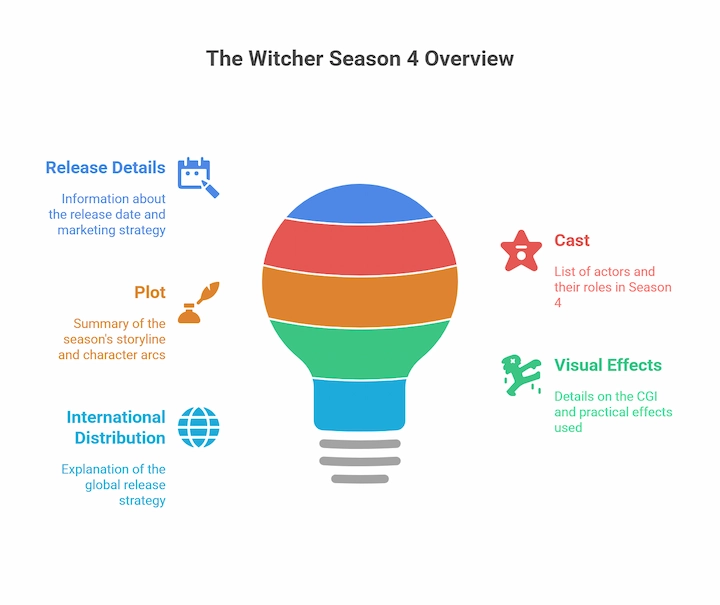 The Witcher Season 4 Overview

Release Details

Information about the release date and marketing strategy

Plot

Summary of the season's storyline and character arcs

International Distribution

Explanation of the global release strategy

Cast

List of actors and their roles in Season 4

Visual Effects

Details on the CGI and practical effects used